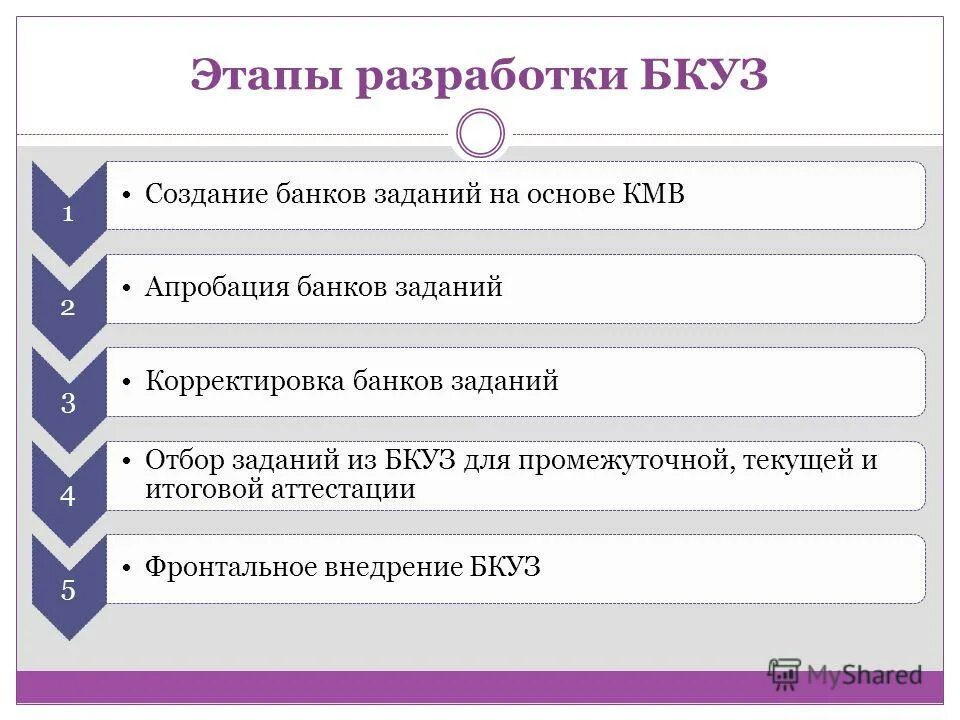 Этапы разработки БКУЗ

1
• Создание банков заданий на основе КМВ

2
• Апробация банков заданий

3
• Корректировка банков заданий

4
• Отбор заданий из БКУЗ для промежуточной, текущей и итоговой аттестации

5
• Фронтальное внедрение БКУЗ

MyShared